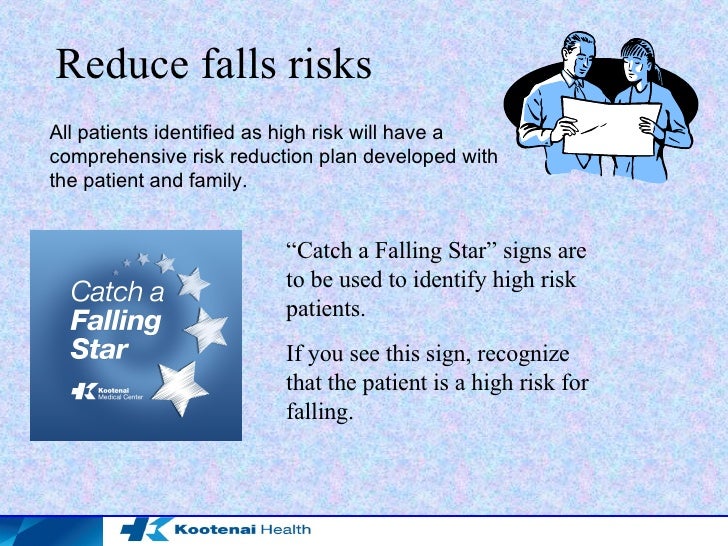 Reduce falls risks

All patients identified as high risk will have a comprehensive risk reduction plan developed with the patient and family.

Catch a Falling Star

Kootenai Medical Center

“Catch a Falling Star” signs are to be used to identify high risk patients.

If you see this sign, recognize that the patient is a high risk for falling.

Kootenai Health